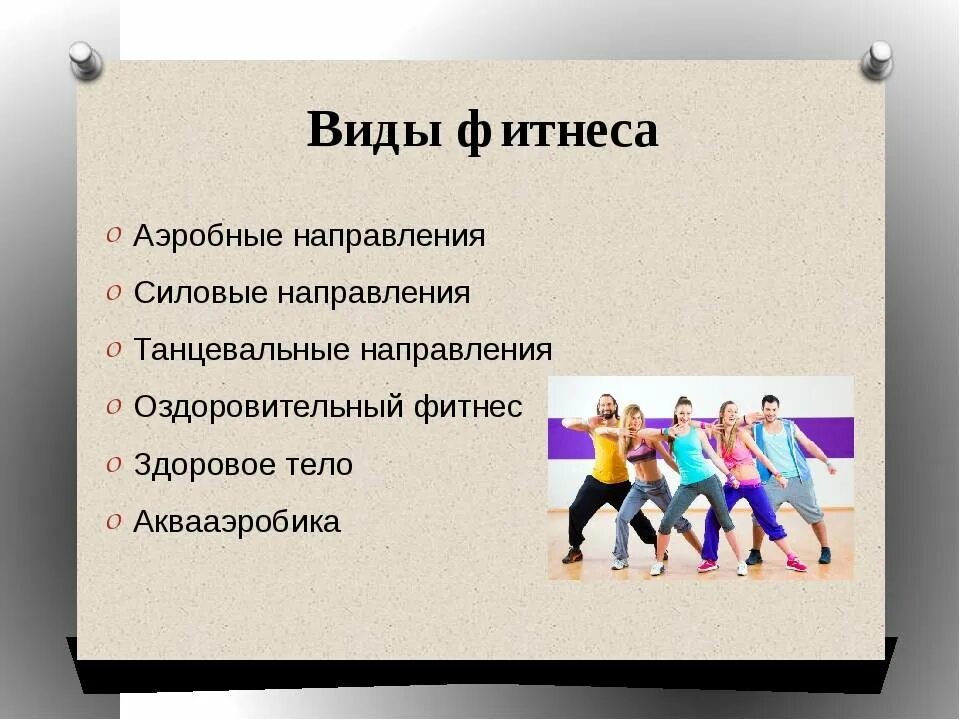 Виды фитнеса

- Аэробные направления
- Силовые направления
- Танцевальные направления
- Оздоровительный фитнес
- Здоровое тело
- Аквааэробика